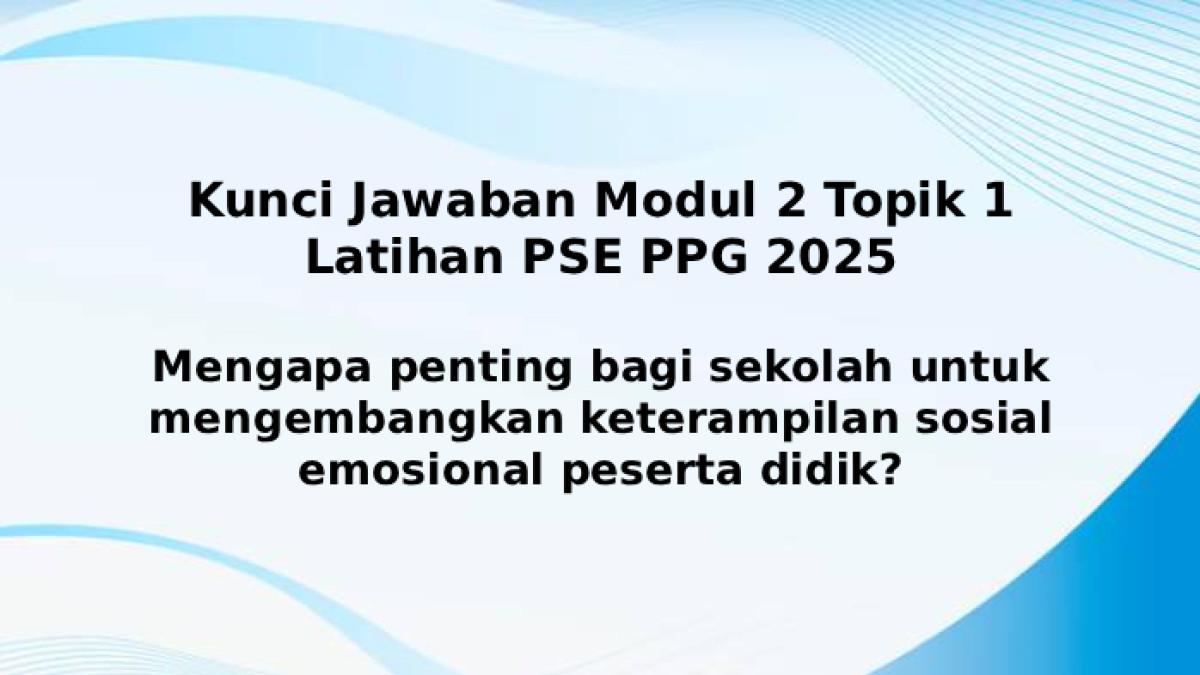 Kunci Jawaban Modul 2 Topik 1 Latihan PSE PPG 2025

Mengapa penting bagi sekolah untuk mengembangkan keterampilan sosial emosional peserta didik?